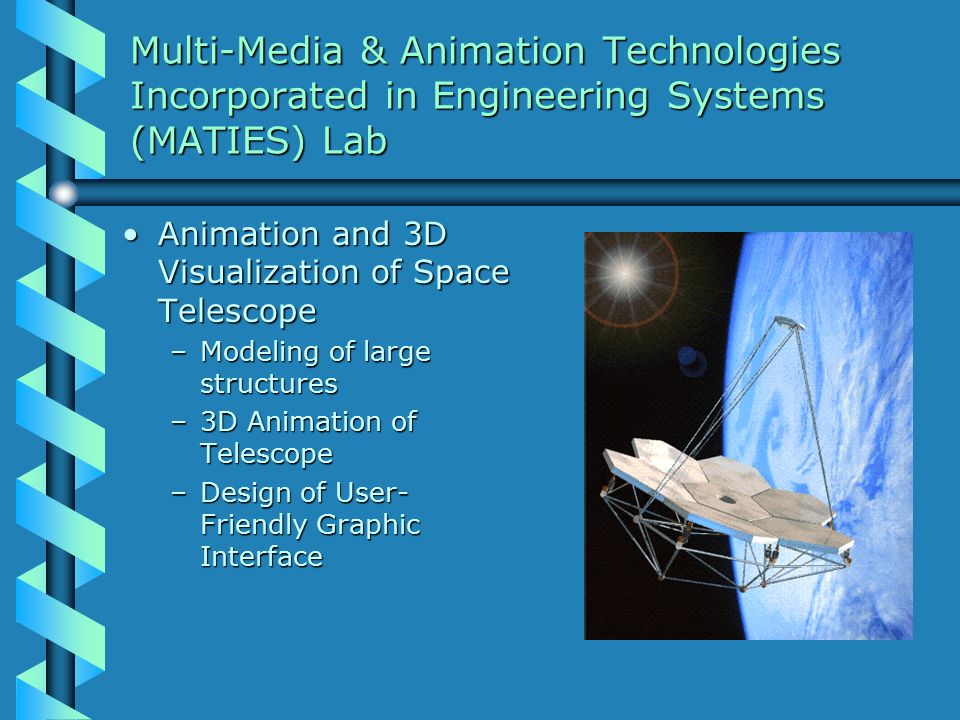 Multi-Media & Animation Technologies Incorporated in Engineering Systems (MATIES) Lab

• Animation and 3D Visualization of Space Telescope
– Modeling of large structures
– 3D Animation of Telescope
– Design of User-Friendly Graphic Interface